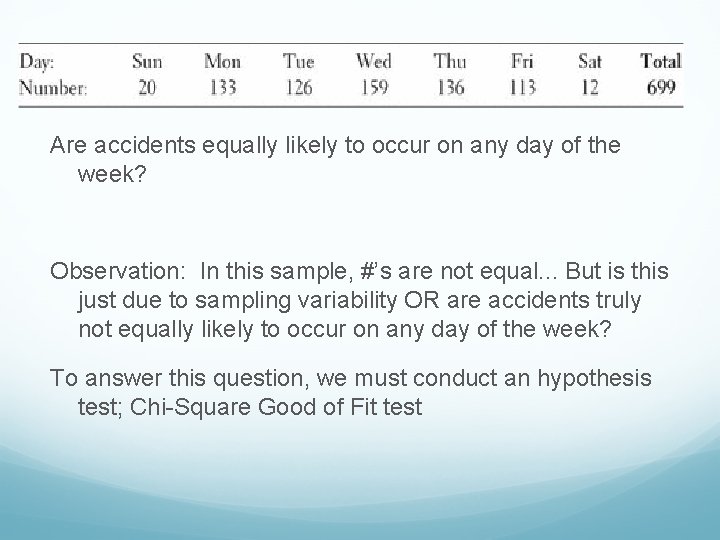 | Day: | Sun | Mon | Tue | Wed | Thu | Fri | Sat | Total |
|---|---|---|---|---|---|---|---|---|
| Number: | 20 | 133 | 126 | 159 | 136 | 113 | 12 | 699 |

Are accidents equally likely to occur on any day of the week?

Observation: In this sample, #'s are not equal... But is this just due to sampling variability OR are accidents truly not equally likely to occur on any day of the week?

To answer this question, we must conduct an hypothesis test; Chi-Square Good of Fit test